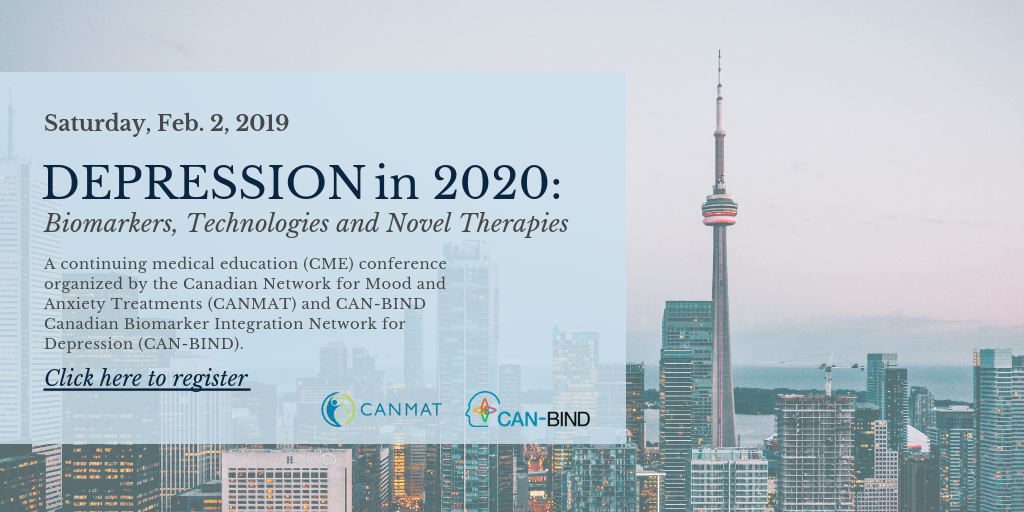 Saturday, Feb. 2, 2019

DEPRESSION in 2020:
Biomarkers, Technologies and Novel Therapies

A continuing medical education (CME) conference organized by the Canadian Network for Mood and Anxiety Treatments (CANMAT) and CAN-BIND Canadian Biomarker Integration Network for Depression (CAN-BIND).

Click here to register

CANMAT

CAN-BIND